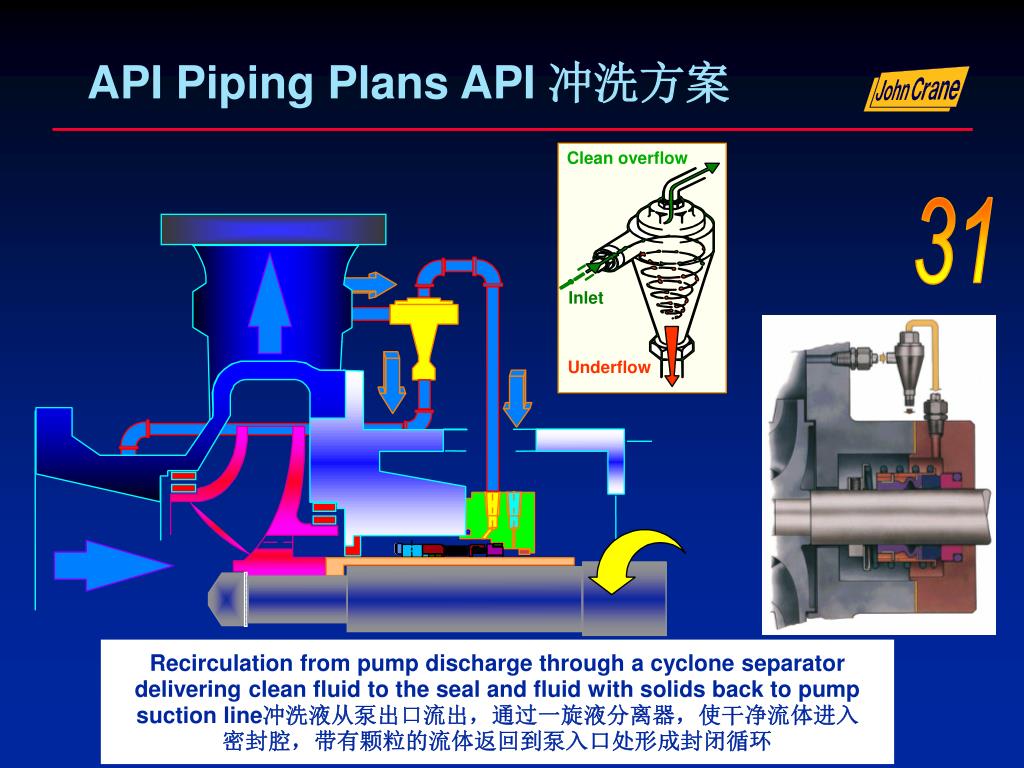 API Piping Plans API 冲洗方案

John Crane

Clean overflow

Inlet

Underflow

31

Recirculation from pump discharge through a cyclone separator delivering clean fluid to the seal and fluid with solids back to pump suction line冲洗液从泵出口流出，通过一旋液分离器，使干净流体进入密封腔，带有颗粒的流体返回到泵入口处形成封闭循环